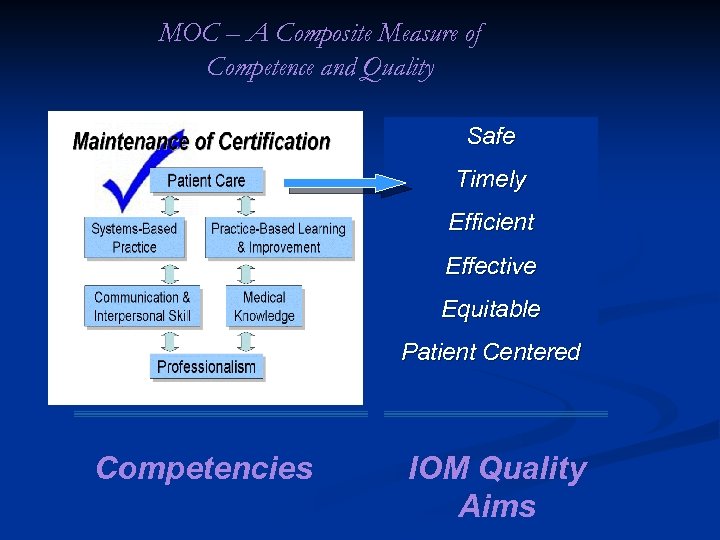 MOC – A Composite Measure of Competence and Quality

Maintenance of Certification

Patient Care

Systems-Based Practice

Practice-Based Learning & Improvement

Communication & Interpersonal Skill

Medical Knowledge

Professionalism

Safe

Timely

Efficient

Effective

Equitable

Patient Centered

Competencies

IOM Quality Aims